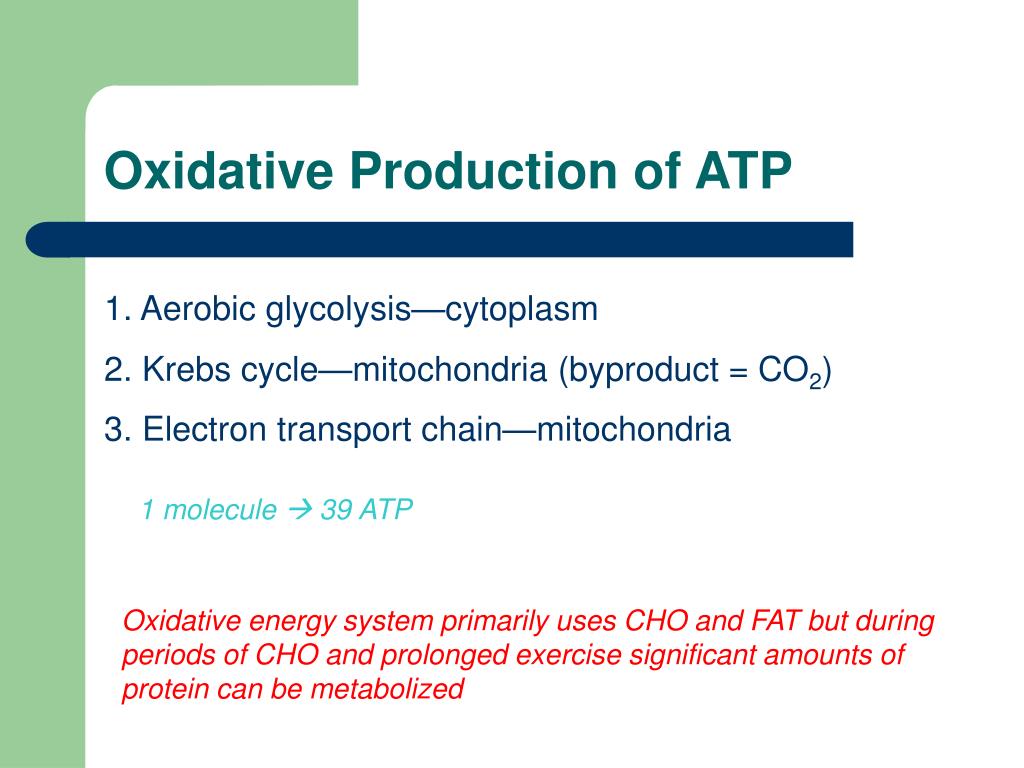 Oxidative Production of ATP

1. Aerobic glycolysis—cytoplasm

2. Krebs cycle—mitochondria (byproduct = $CO_2$)

3. Electron transport chain—mitochondria

1 molecule → 39 ATP

Oxidative energy system primarily uses CHO and FAT but during periods of CHO and prolonged exercise significant amounts of protein can be metabolized